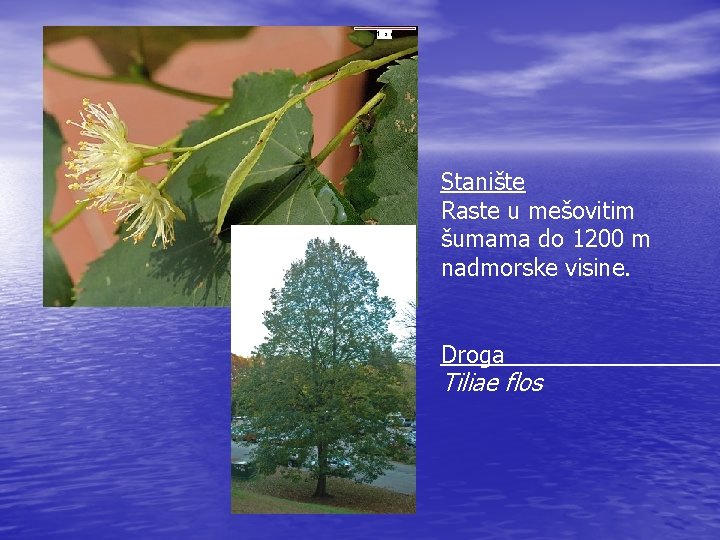 Stanište
Raste u mešovitim šumama do 1200 m nadmorske visine.

Droga
Tiliae flos